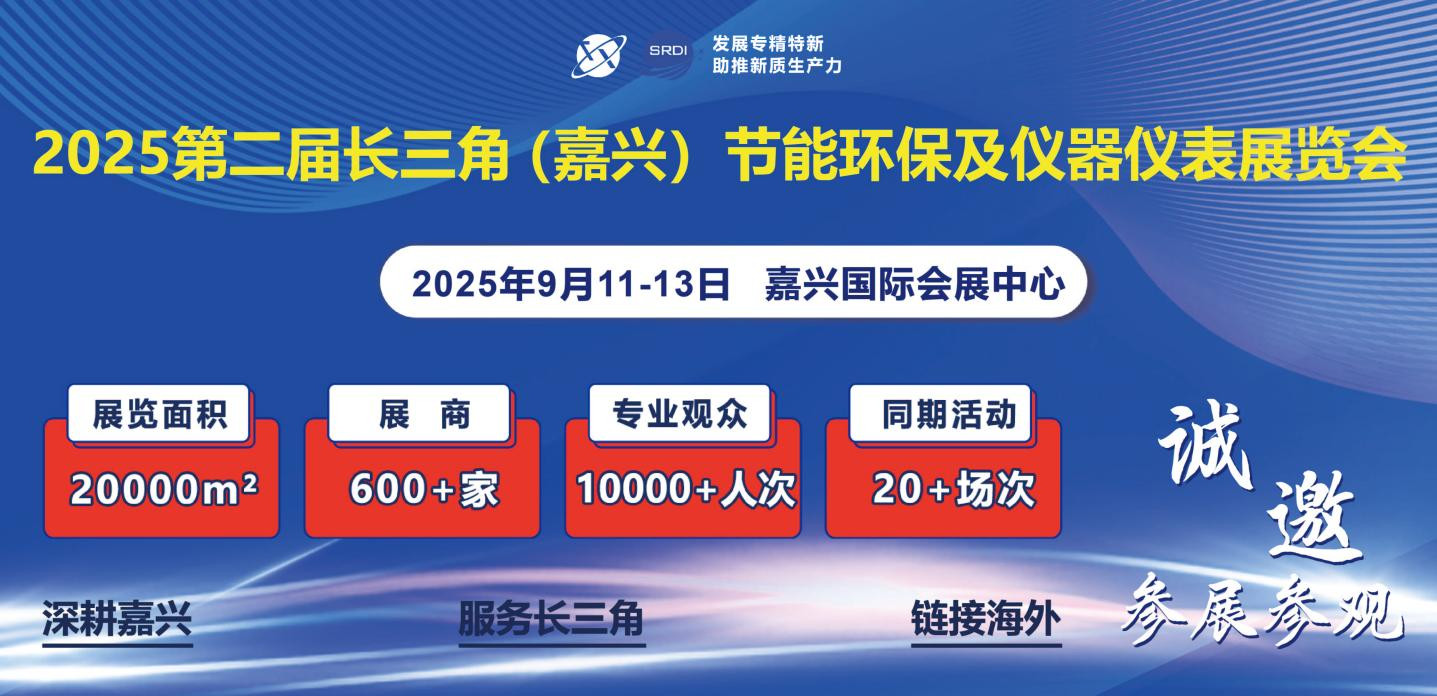 SRDI 发展专精特新
助推新质生产力

2025第二届长三角（嘉兴）节能环保及仪器仪表展览会

2025年9月11-13日 嘉兴国际会展中心

展览面积
20000m²

展 商
600+家

专业观众
10000+人次

同期活动
20+场次

诚邀
参展参观

深耕嘉兴

服务长三角

链接海外